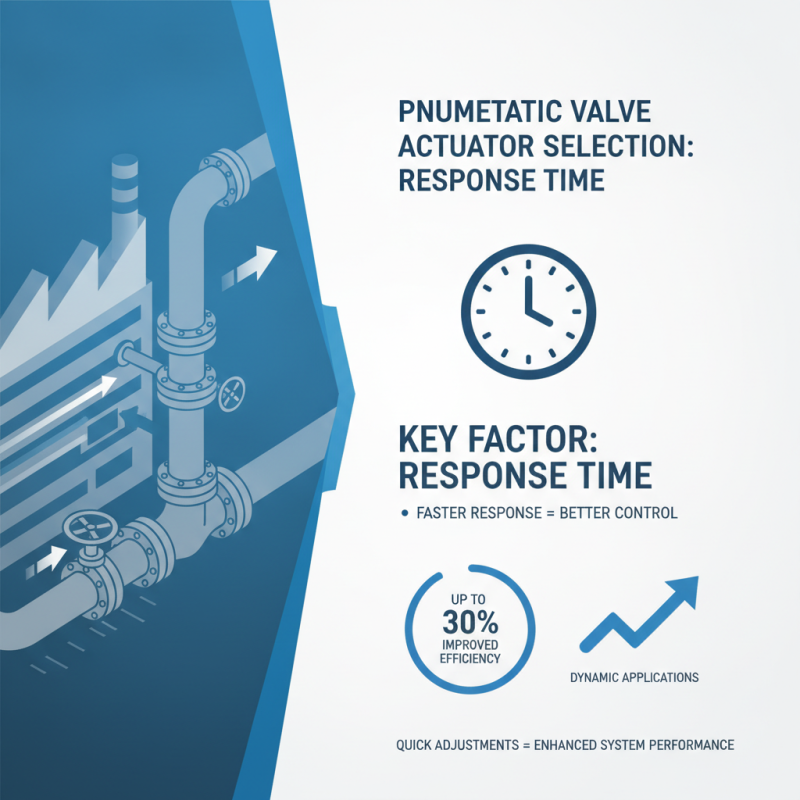 PNUMETATIC VALVE ACTUATOR SELECTION: RESPONSE TIME

KEY FACTOR: RESPONSE TIME

• FASTER RESPONSE = BETTER CONTROL

UP TO 30% IMPROVED EFFICIENCY

DYNAMIC APPLICATIONS

QUICK ADJUSTMENTS = ENHANCED SYSTEM PERFORMANCE